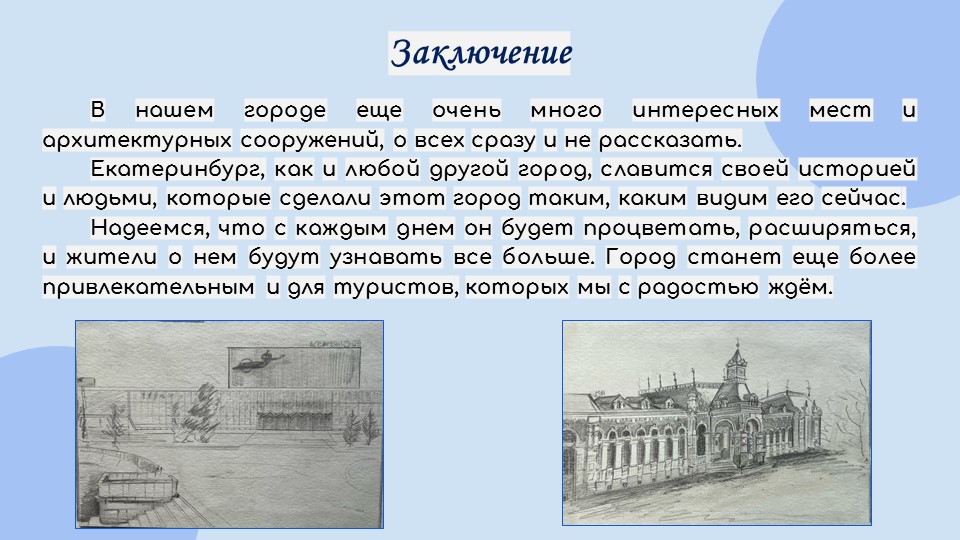 Заключение

В нашем городе еще очень много интересных мест и архитектурных сооружений, о всех сразу и не рассказать.

Екатеринбург, как и любой другой город, славится своей историей и людьми, которые сделали этот город таким, каким видим его сейчас.

Надеемся, что с каждым днем он будет процветать, расширяться, и жители о нем будут узнавать все больше. Город станет еще более привлекательным и для туристов, которых мы с радостью ждём.